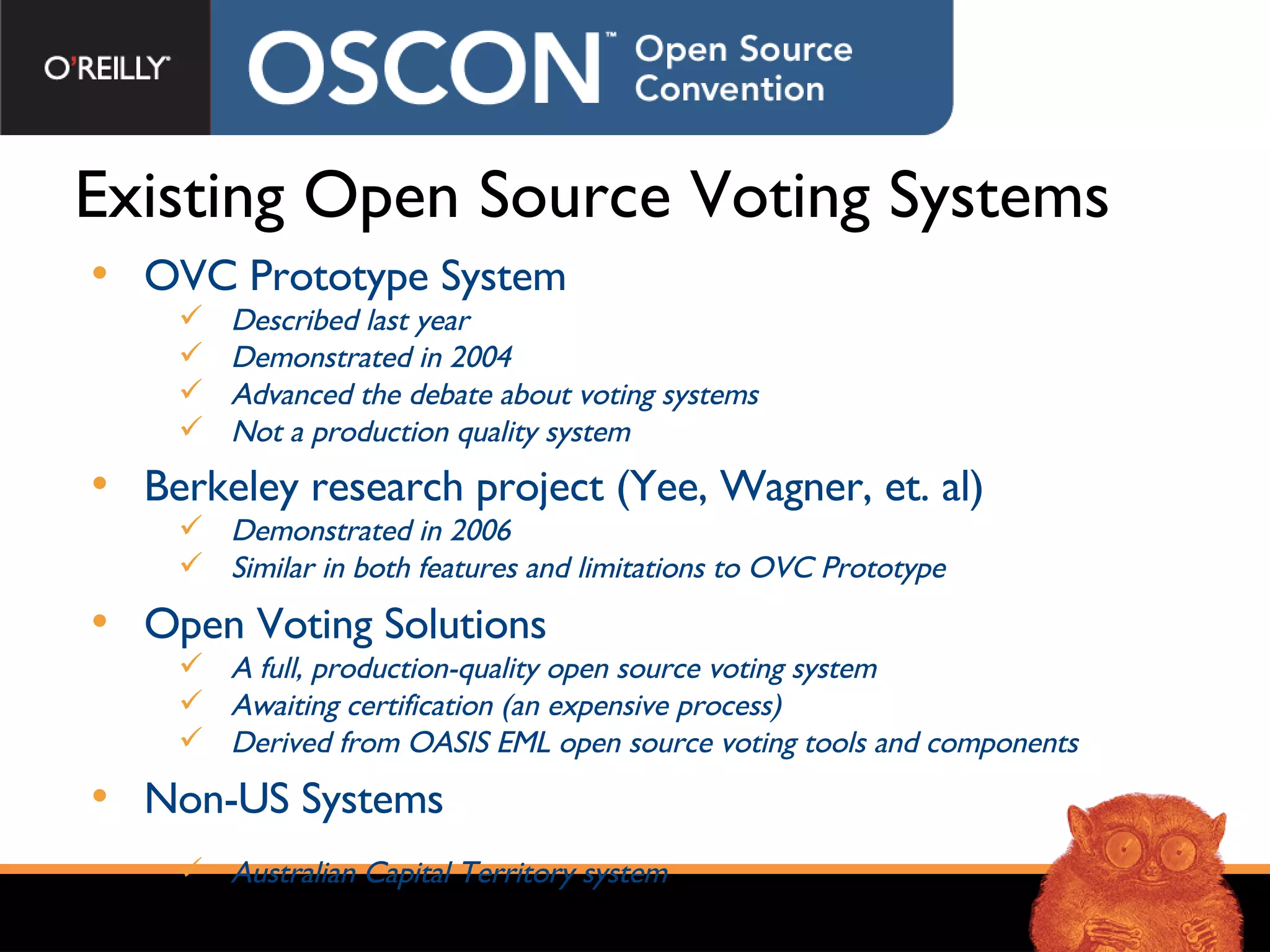 O'REILLY

OSCON™ Open Source Convention

Existing Open Source Voting Systems

• OVC Prototype System
 ✓ Described last year
 ✓ Demonstrated in 2004
 ✓ Advanced the debate about voting systems
 ✓ Not a production quality system
• Berkeley research project (Yee, Wagner, et. al)
 ✓ Demonstrated in 2006
 ✓ Similar in both features and limitations to OVC Prototype
• Open Voting Solutions
 ✓ A full, production-quality open source voting system
 ✓ Awaiting certification (an expensive process)
 ✓ Derived from OASIS EML open source voting tools and components
• Non-US Systems
 ✓ Australian Capital Territory system